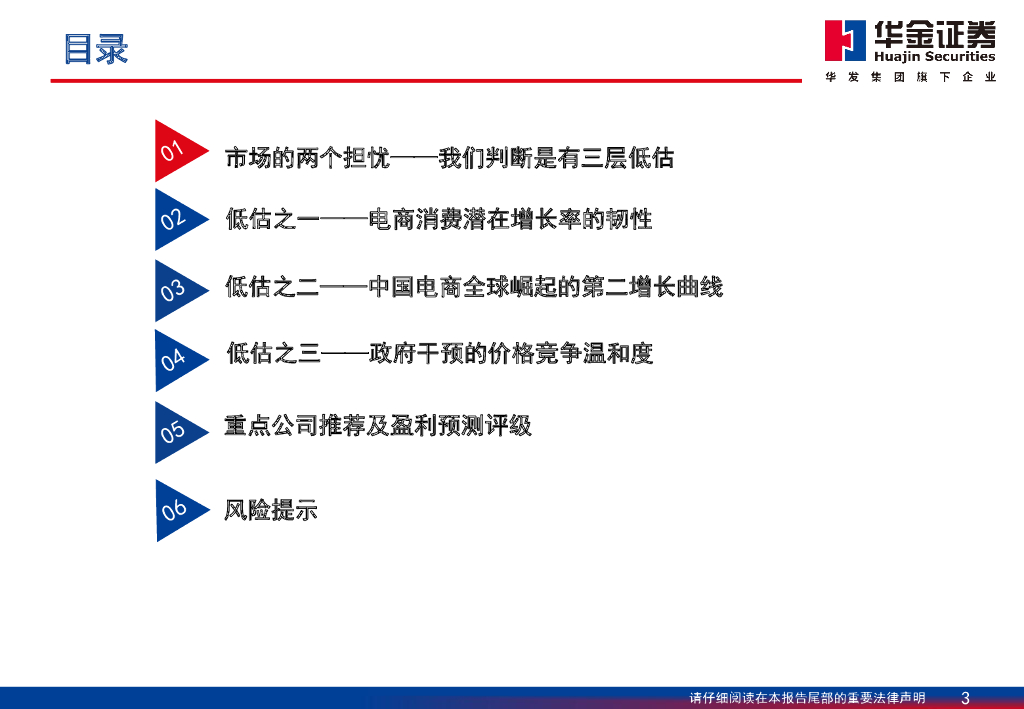 目录

华金证券
Huajin Securities
华发集团旗下企业

01 市场的两个担忧——我们判断是有三层低估

02 低估之一——电商消费潜在增长率的韧性

03 低估之二——中国电商全球崛起的第二增长曲线

04 低估之三——政府干预的价格竞争温和度

05 重点公司推荐及盈利预测评级

06 风险提示

请仔细阅读在本报告尾部的重要法律声明 3